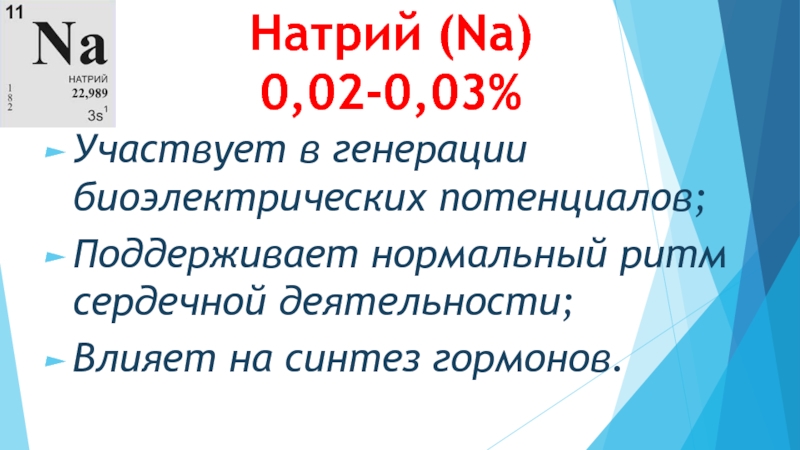 11
Na
НАТРИЙ
22,989
1
8
2
$3s^1$

Натрий (Na)
0,02-0,03%

Участвует в генерации биоэлектрических потенциалов;

Поддерживает нормальный ритм сердечной деятельности;

Влияет на синтез гормонов.